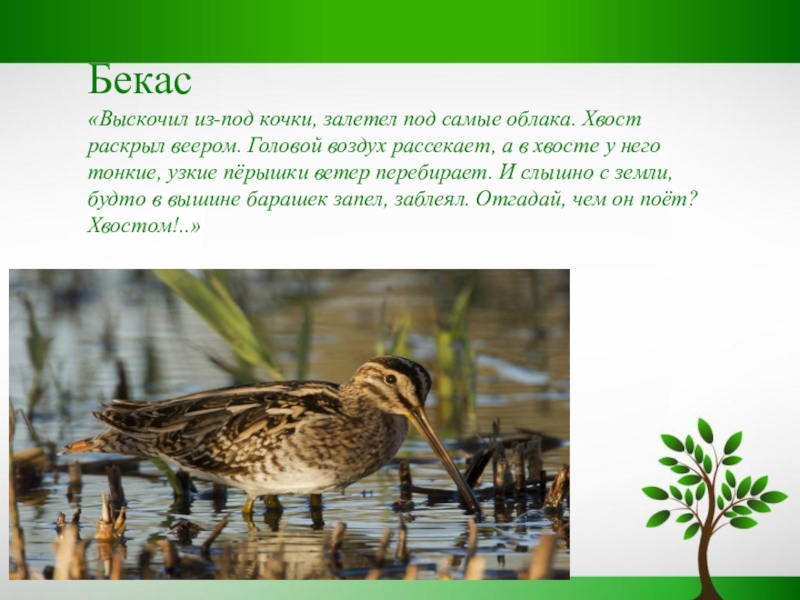 Бекас

«Выскочил из-под кочки, залетел под самые облака. Хвост раскрыл веером. Головой воздух рассекает, а в хвосте у него тонкие, узкие пёрышки ветер перебирает. И слышно с земли, будто в вышине барашек запел, заблеял. Отгадай, чем он поёт? Хвостом!..»